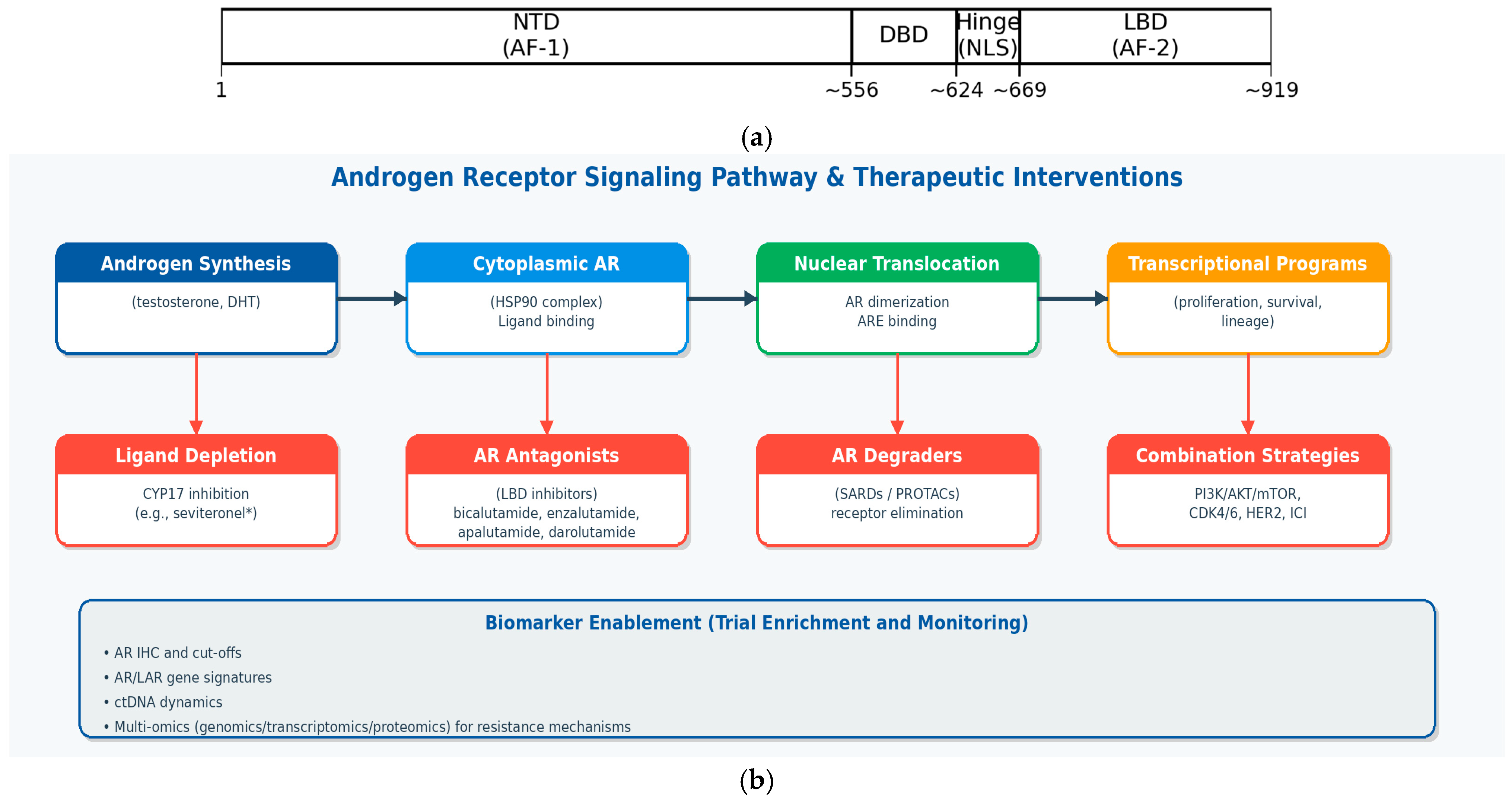 NTD
(AF-1)

DBD

Hinge
(NLS)

LBD
(AF-2)

1

~556

~624

~669

~919

(a)

Androgen Receptor Signaling Pathway & Therapeutic Interventions

Androgen Synthesis
(testosterone, DHT)

Cytoplasmic AR
(HSP90 complex)
Ligand binding

Nuclear Translocation
AR dimerization
ARE binding

Transcriptional Programs
(proliferation, survival, lineage)

Ligand Depletion
CYP17 inhibition
(e.g., seviteronel*)

AR Antagonists
(LBD inhibitors)
bicalutamide, enzalutamide, apalutamide, darolutamide

AR Degraders
(SARDs / PROTACs)
receptor elimination

Combination Strategies
PI3K/AKT/mTOR, CDK4/6, HER2, ICI

Biomarker Enablement (Trial Enrichment and Monitoring)
• AR IHC and cut-offs
• AR/LAR gene signatures
• ctDNA dynamics
• Multi-omics (genomics/transcriptomics/proteomics) for resistance mechanisms

(b)